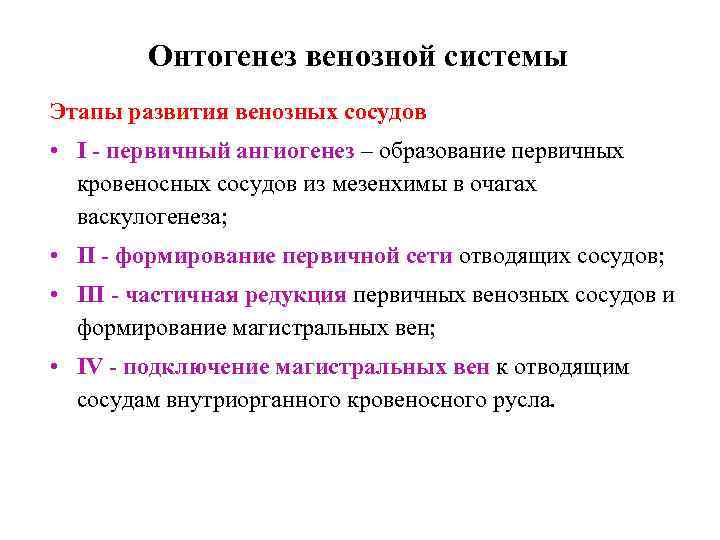 Онтогенез венозной системы

Этапы развития венозных сосудов

• I - первичный ангиогенез – образование первичных кровеносных сосудов из мезенхимы в очагах васкулогенеза;

• II - формирование первичной сети отводящих сосудов;

• III - частичная редукция первичных венозных сосудов и формирование магистральных вен;

• IV - подключение магистральных вен к отводящим сосудам внутриорганного кровеносного русла.